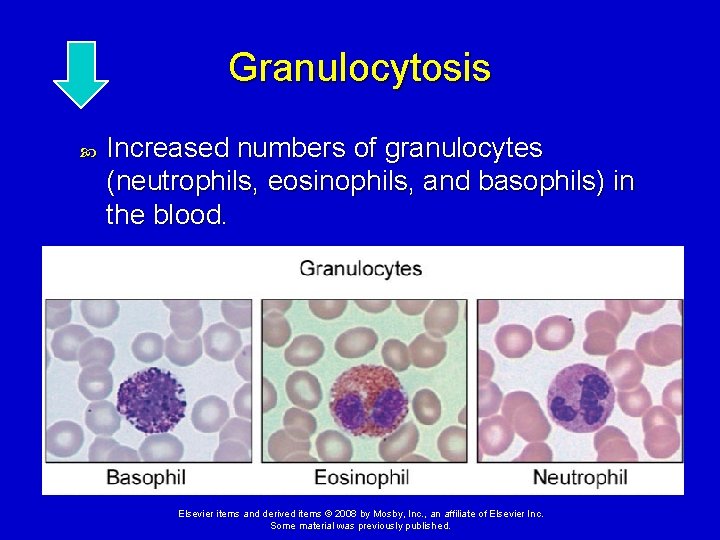 Granulocytosis

Increased numbers of granulocytes (neutrophils, eosinophils, and basophils) in the blood.

Granulocytes

Basophil

Eosinophil

Neutrophil

Elsevier items and derived items © 2008 by Mosby, Inc., an affiliate of Elsevier Inc.
Some material was previously published.